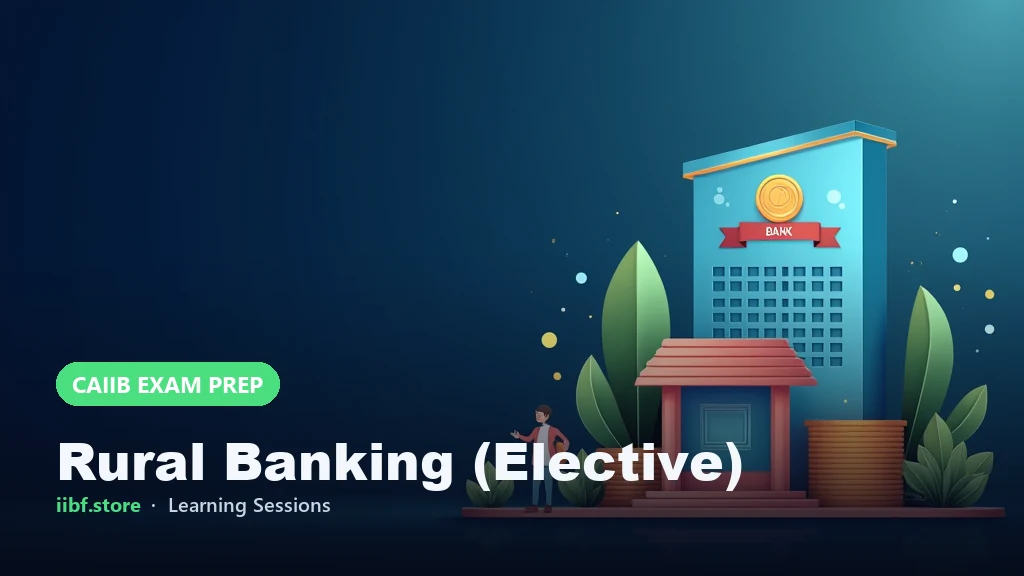 BANK

CAIIB EXAM PREP

Rural Banking (Elective)

iibf.store · Learning Sessions